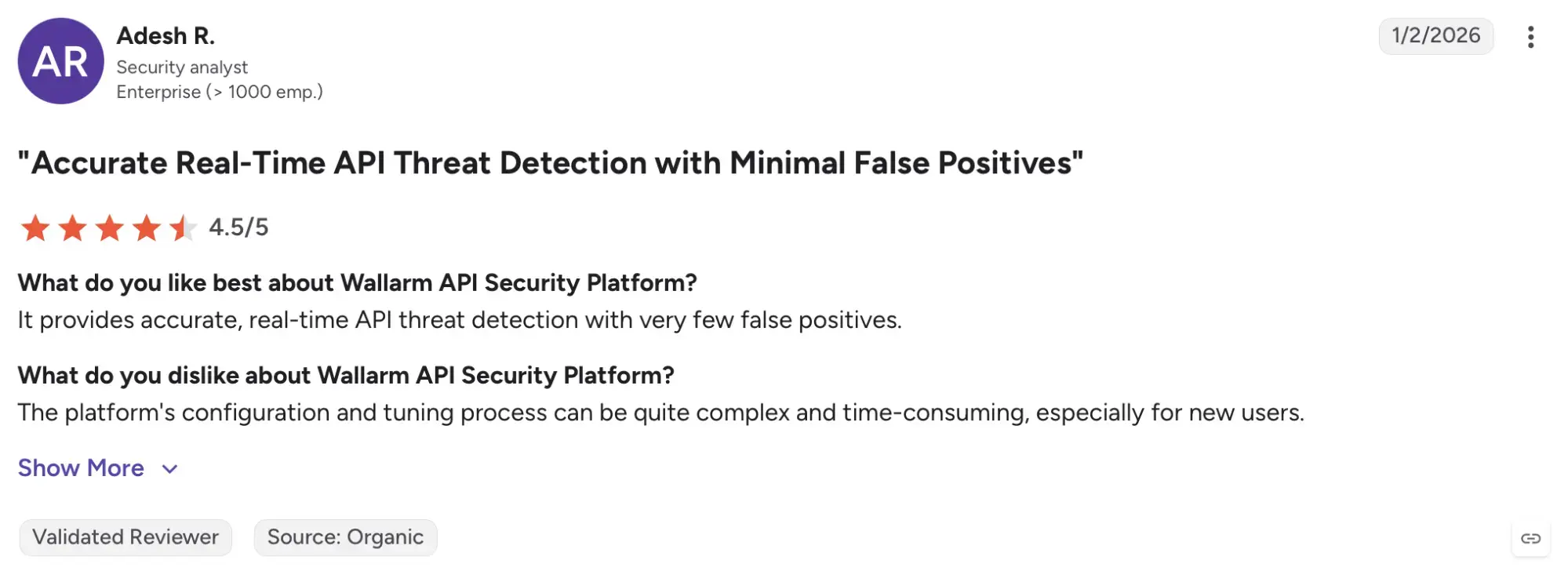 AR

Adesh R.
Security analyst
Enterprise (> 1000 emp.)

1/2/2026

"Accurate Real-Time API Threat Detection with Minimal False Positives"

4.5/5

What do you like best about Wallarm API Security Platform?
It provides accurate, real-time API threat detection with very few false positives.

What do you dislike about Wallarm API Security Platform?
The platform's configuration and tuning process can be quite complex and time-consuming, especially for new users.

Show More

Validated Reviewer

Source: Organic